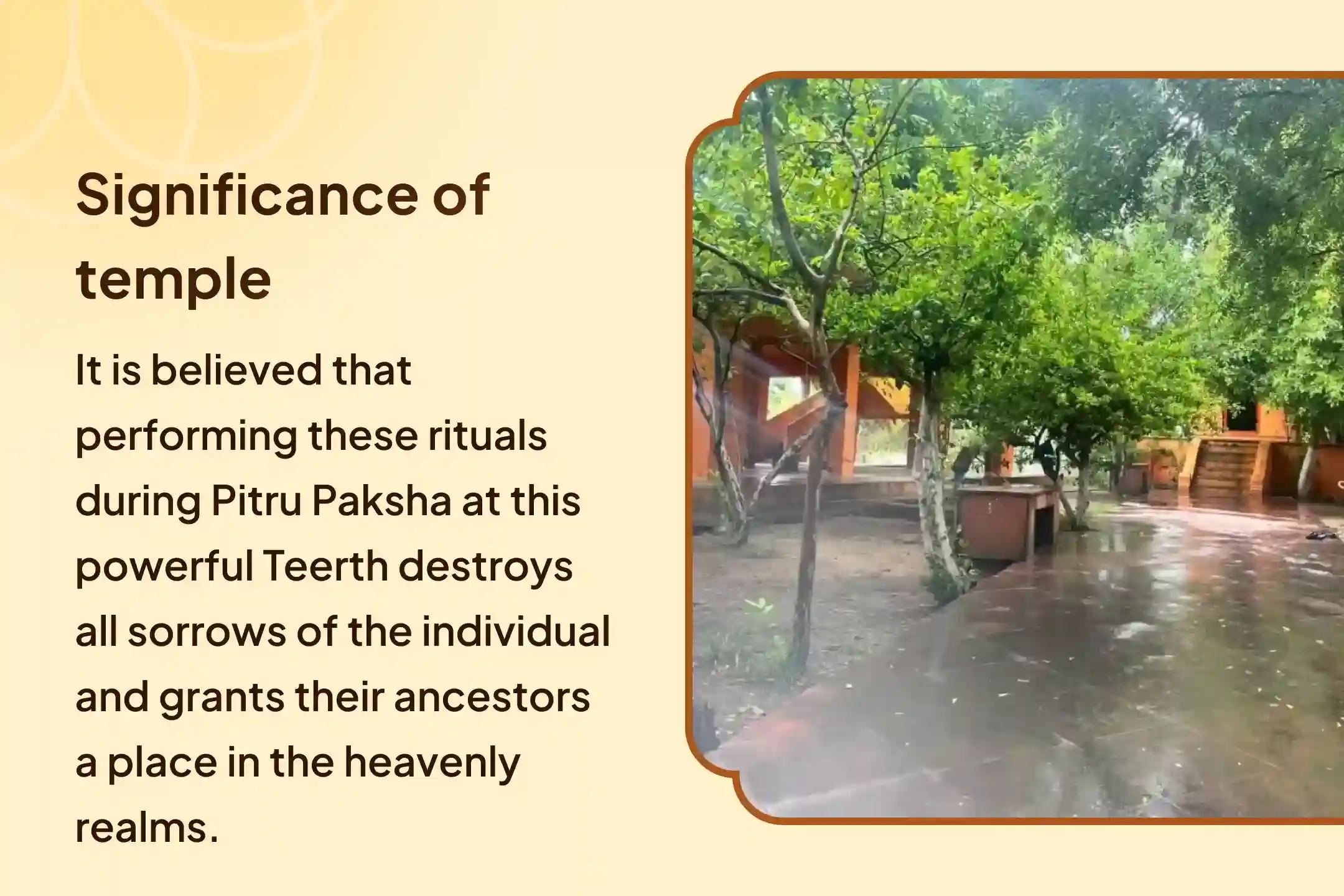 Significance of temple

It is believed that performing these rituals during Pitru Paksha at this powerful Teerth destroys all sorrows of the individual and grants their ancestors a place in the heavenly realms.